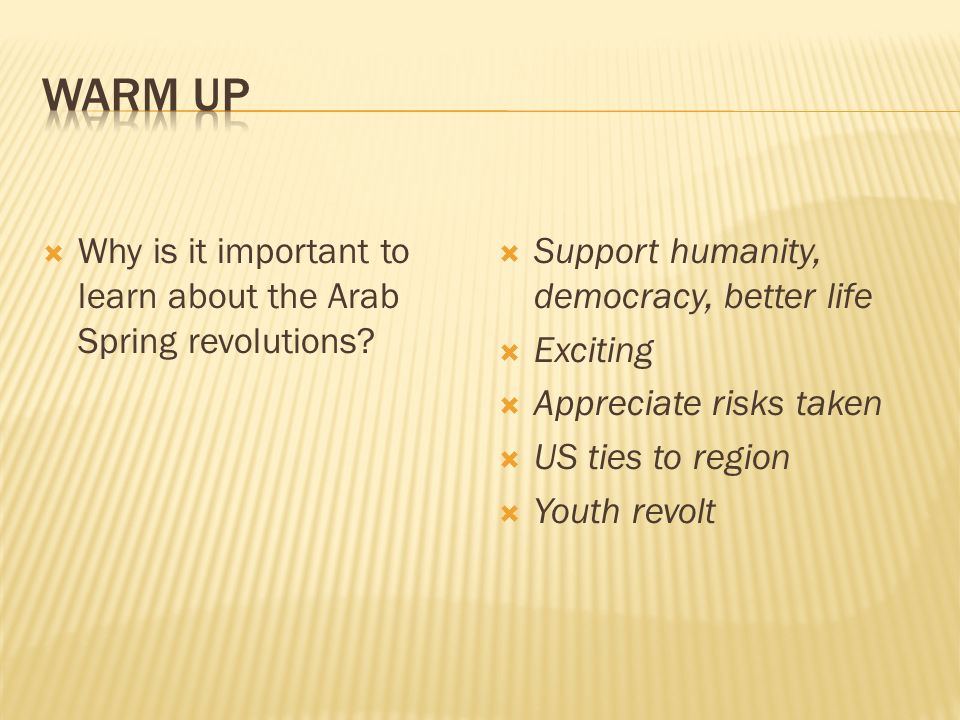 WARM UP

Why is it important to learn about the Arab Spring revolutions?

Support humanity, democracy, better life
Exciting
Appreciate risks taken
US ties to region
Youth revolt